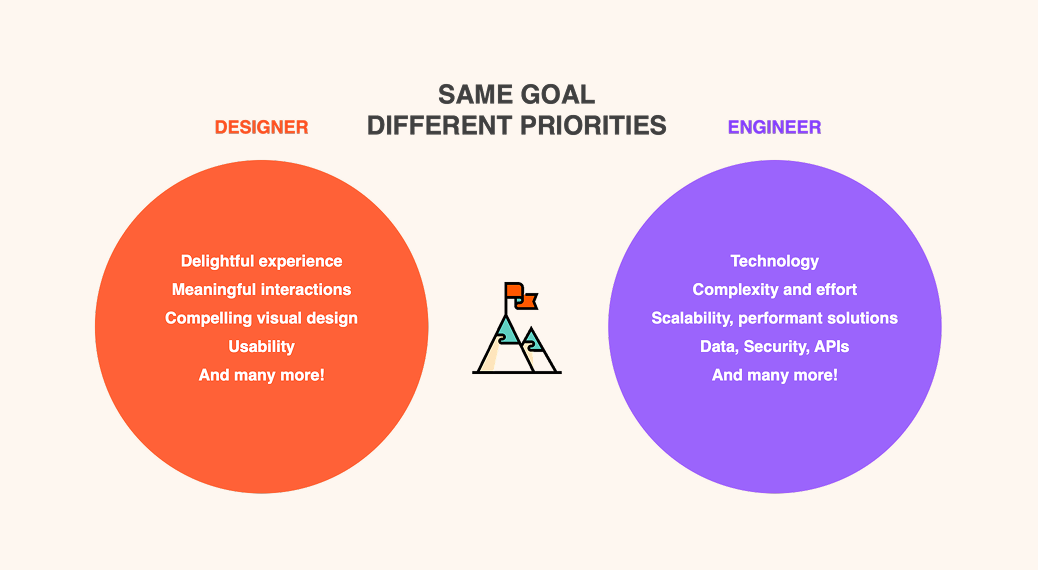 SAME GOAL
DIFFERENT PRIORITIES

DESIGNER

Delightful experience
Meaningful interactions
Compelling visual design
Usability
And many more!

ENGINEER

Technology
Complexity and effort
Scalability, performant solutions
Data, Security, APIs
And many more!